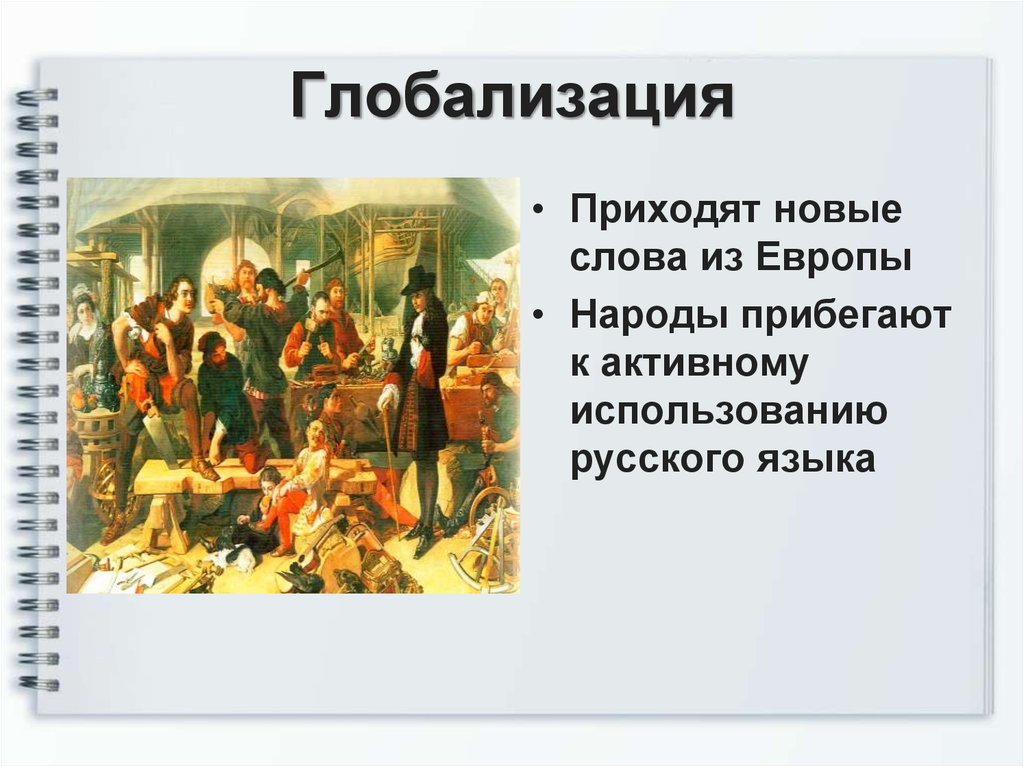 Глобализация

• Приходят новые слова из Европы
• Народы прибегают к активному использованию русского языка